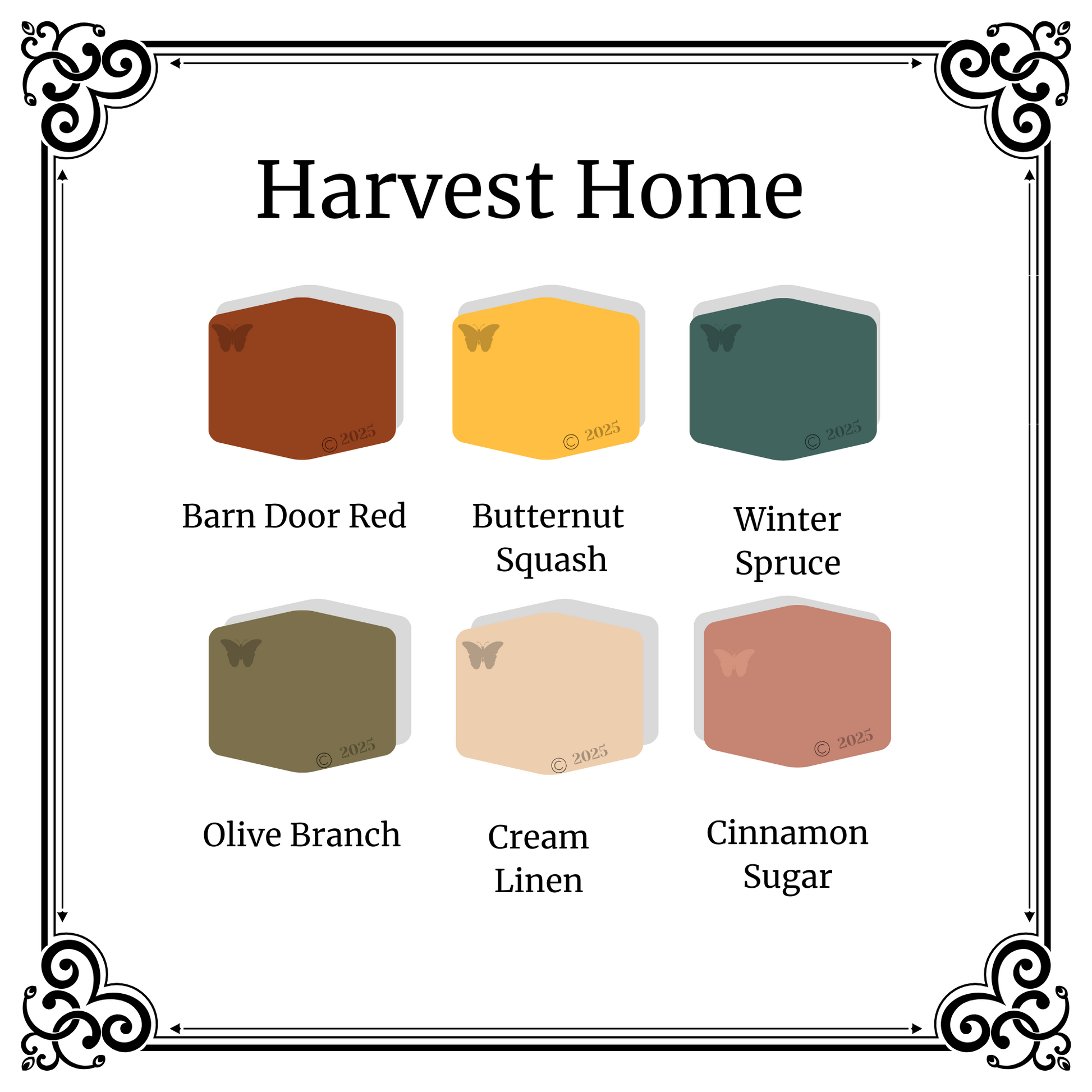 Harvest Home

© 2025

Barn Door Red

© 2025

Butternut Squash

© 2025

Winter Spruce

© 2025

Olive Branch

© 2025

Cream Linen

© 2025

Cinnamon Sugar